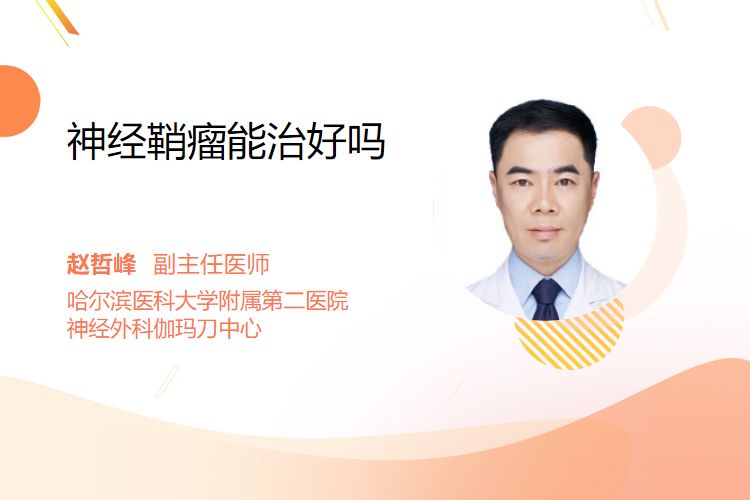 神经鞘瘤能治好吗

赵哲峰 副主任医师
哈尔滨医科大学附属第二医院
神经外科伽玛刀中心